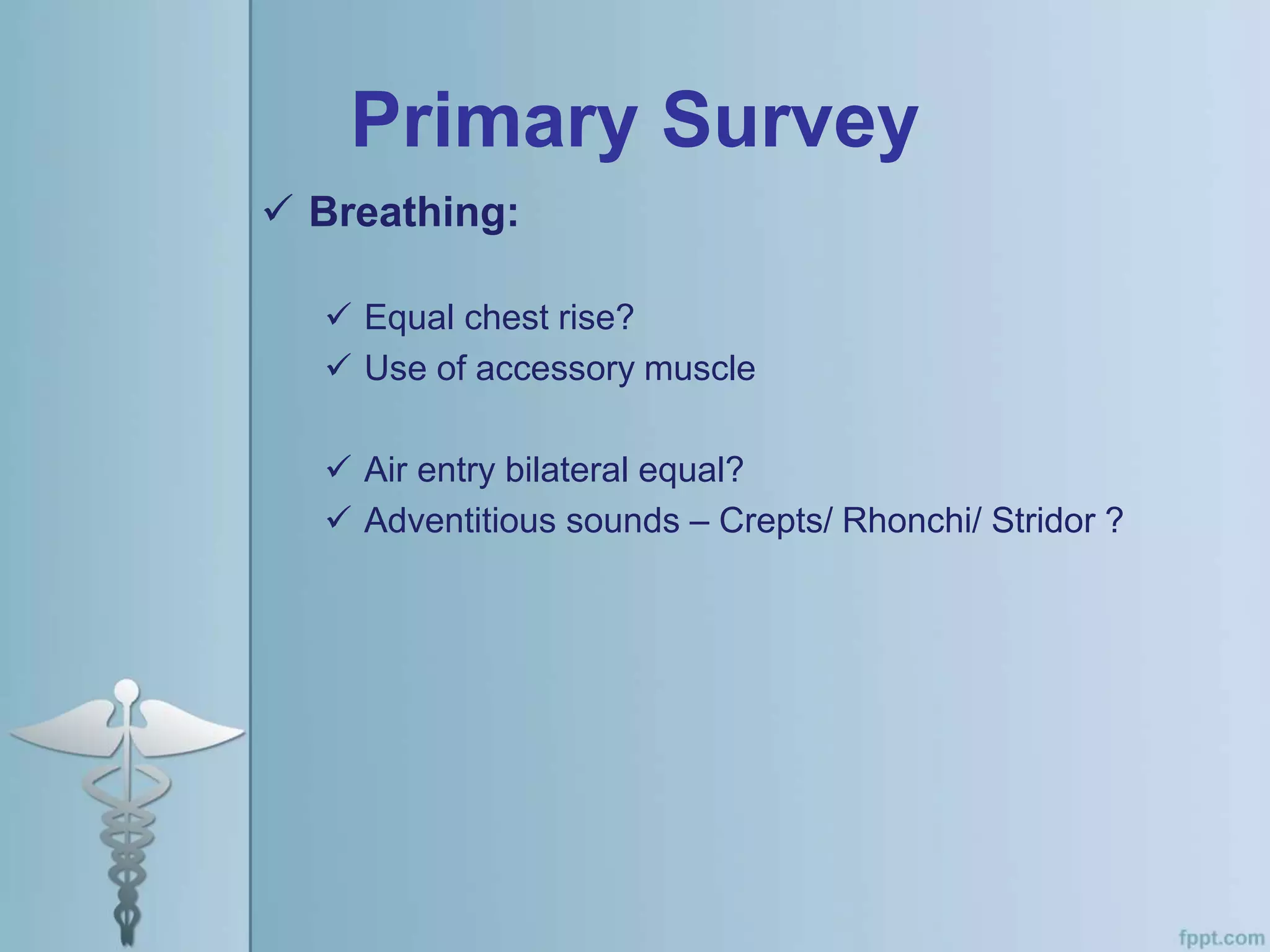 Primary Survey

✓ Breathing:

✓ Equal chest rise?
✓ Use of accessory muscle

✓ Air entry bilateral equal?
✓ Adventitious sounds – Crepts/ Rhonchi/ Stridor ?

fppt.com